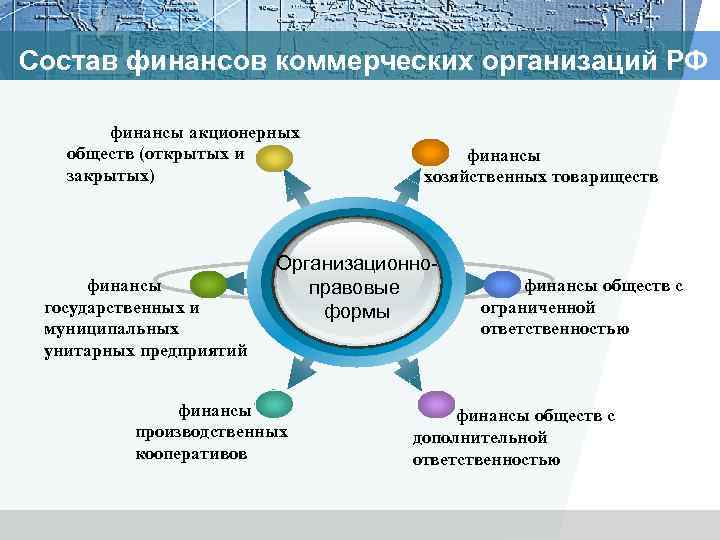 Состав финансов коммерческих организаций РФ

финансы акционерных обществ (открытых и закрытых)

финансы хозяйственных товариществ

Организационно-правовые формы

финансы государственных и муниципальных унитарных предприятий

финансы обществ с ограниченной ответственностью

финансы производственных кооперативов

финансы обществ с дополнительной ответственностью